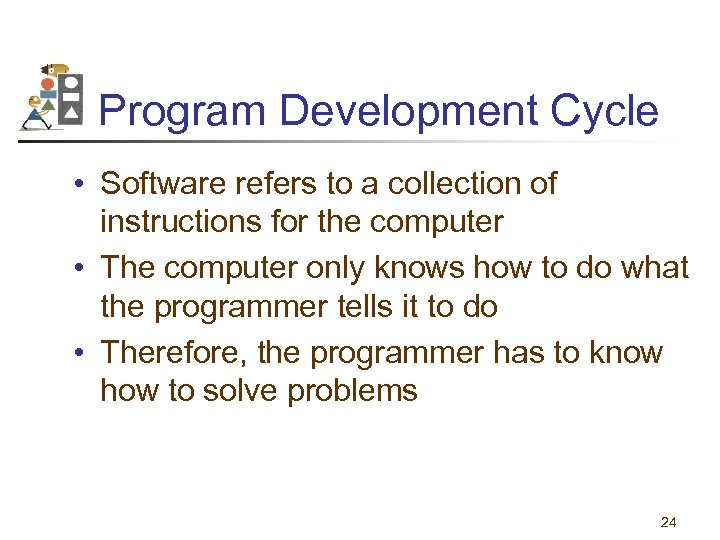 Program Development Cycle

• Software refers to a collection of instructions for the computer
• The computer only knows how to do what the programmer tells it to do
• Therefore, the programmer has to know how to solve problems

24